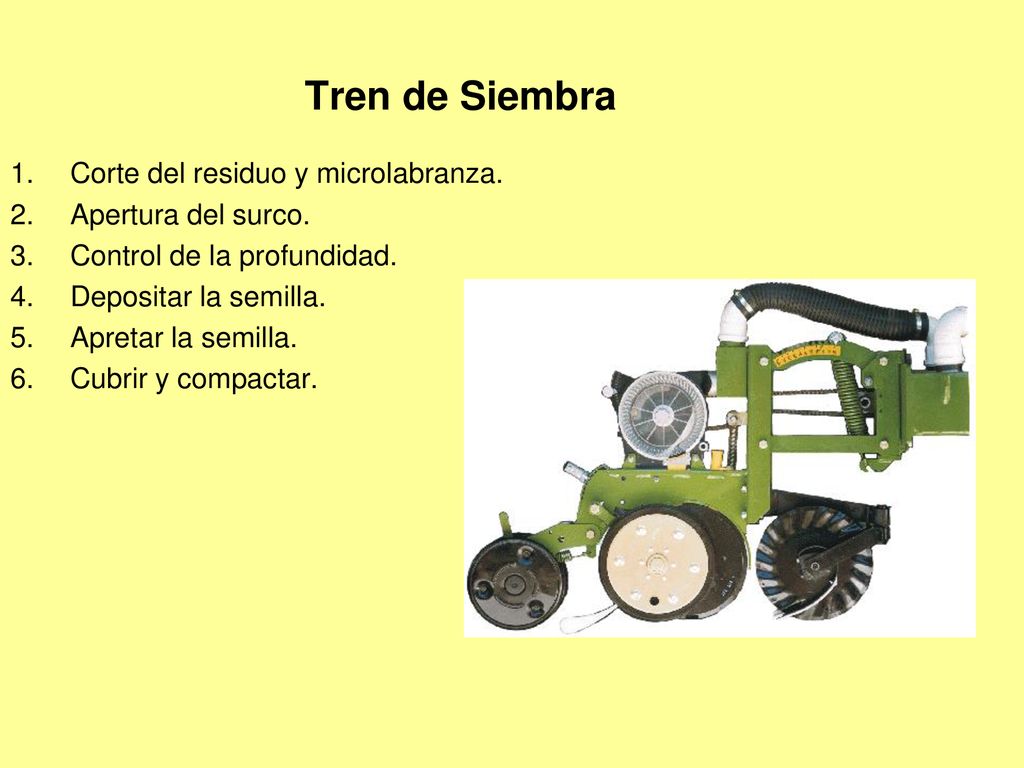 Tren de Siembra

1. Corte del residuo y microlabranza.
2. Apertura del surco.
3. Control de la profundidad.
4. Depositar la semilla.
5. Apretar la semilla.
6. Cubrir y compactar.